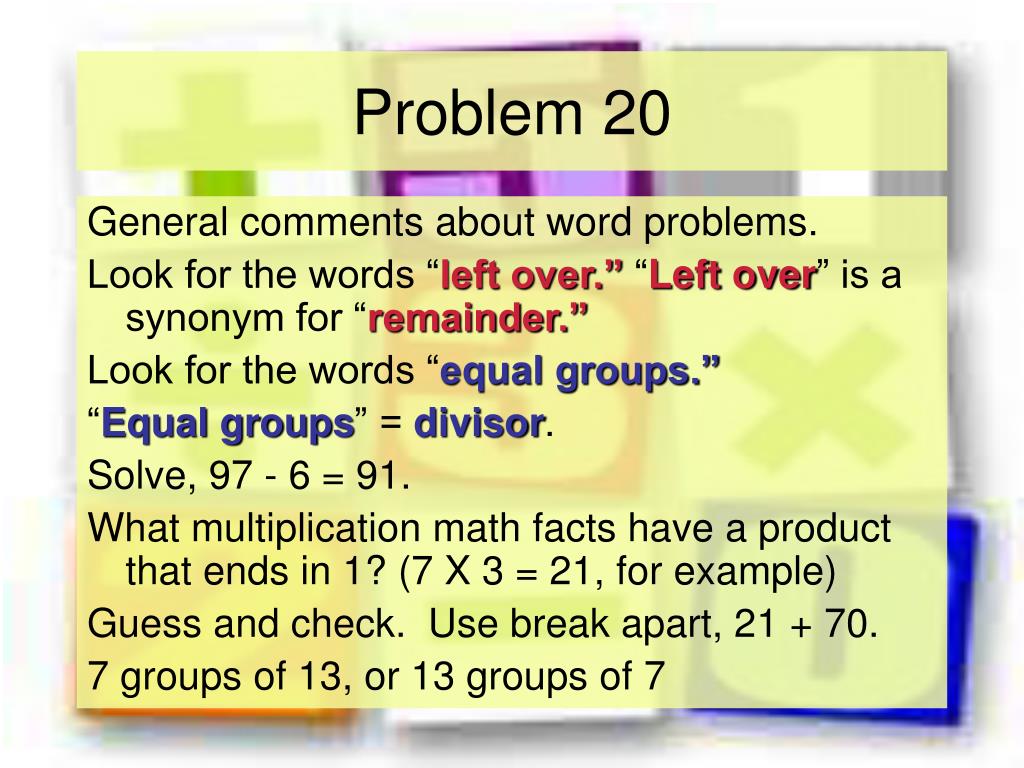 Problem 20

General comments about word problems.

Look for the words “left over.” “Left over” is a synonym for “remainder.”

Look for the words “equal groups.”

“Equal groups” = divisor.

Solve, 97 - 6 = 91.

What multiplication math facts have a product that ends in 1? (7 X 3 = 21, for example)

Guess and check. Use break apart, 21 + 70.

7 groups of 13, or 13 groups of 7